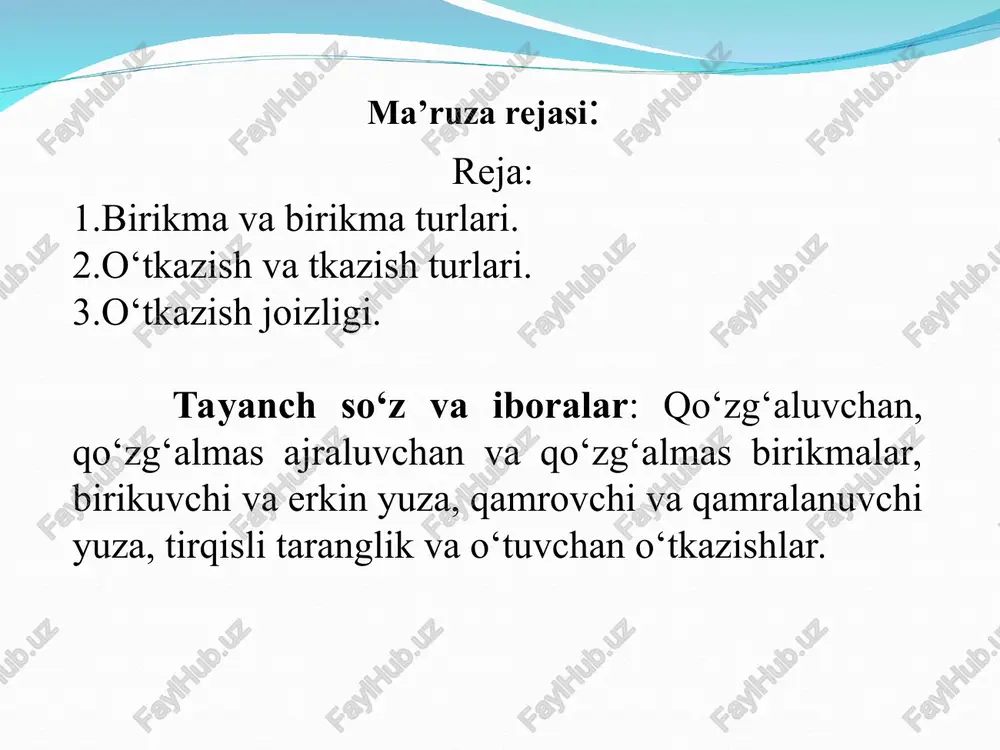 Ma’ruza rejasi:

Reja:
1.Birikma va birikma turlari.
2.O‘tkazish va tkazish turlari.
3.O‘tkazish joizligi.

Tayanch so‘z va iboralar: Qo‘zg‘aluvchan, qo‘zg‘almas ajraluvchan va qo‘zg‘almas birikmalar, birikuvchi va erkin yuza, qamrovchi va qamralanuvchi yuza, tirqisli taranglik va o‘tuvchan o‘tkazishlar.

FaylHub.uz